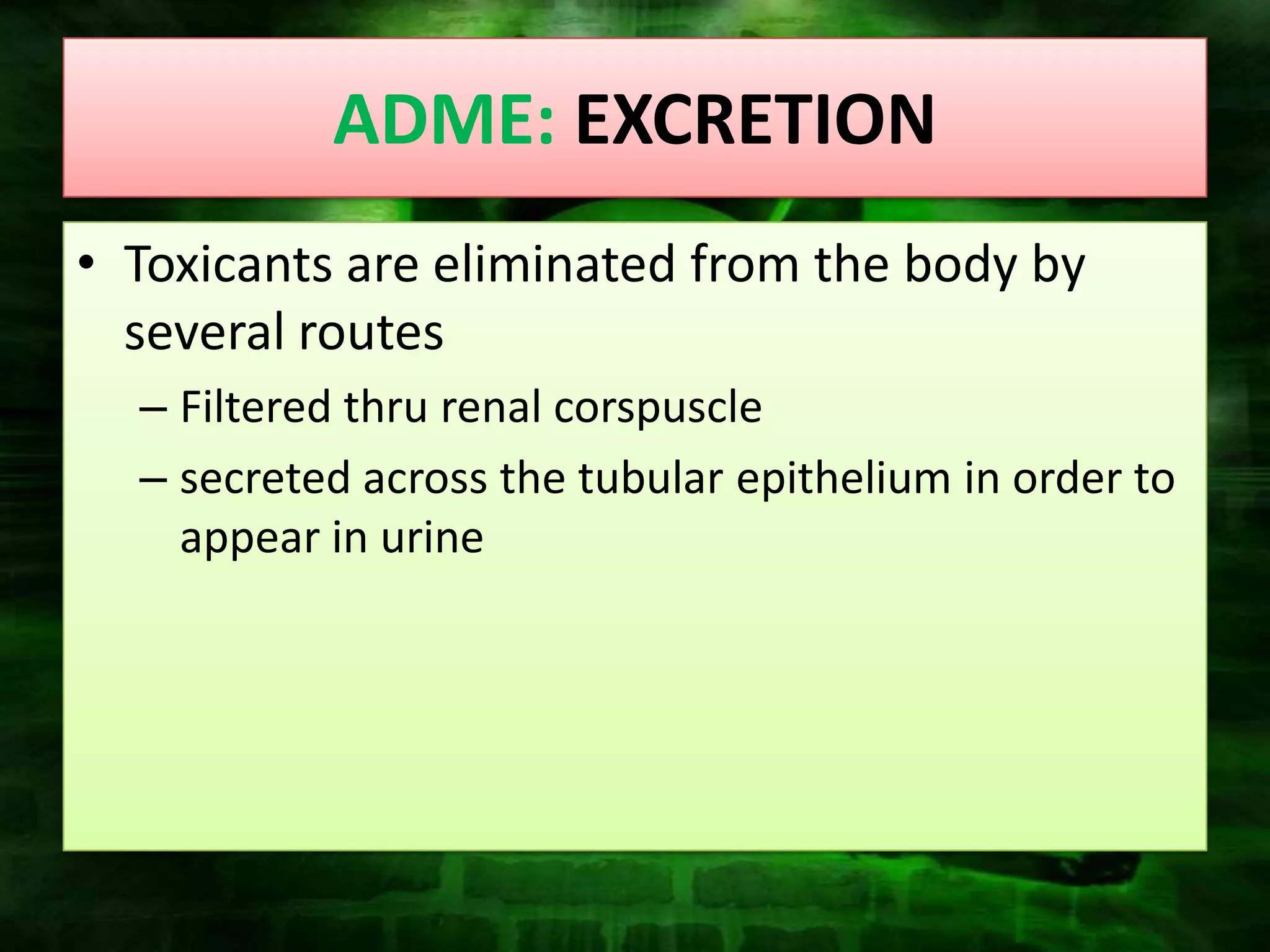 ADME: EXCRETION

• Toxicants are eliminated from the body by several routes
– Filtered thru renal corspuscle
– secreted across the tubular epithelium in order to appear in urine